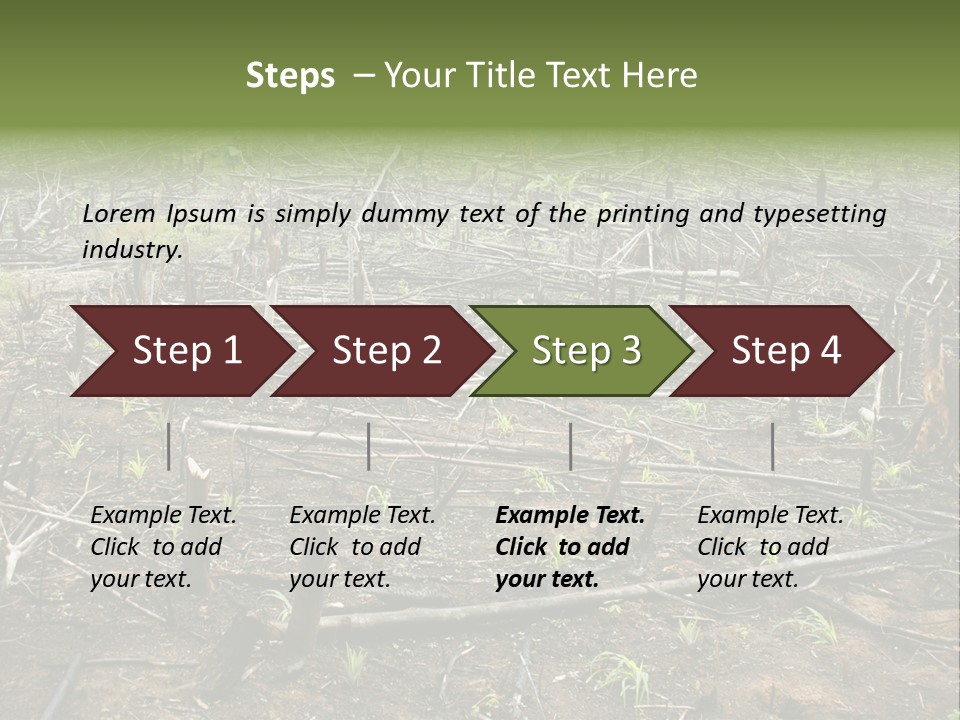 Steps – Your Title Text Here

Lorem Ipsum is simply dummy text of the printing and typesetting industry.

Step 1

Step 2

Step 3

Step 4

Example Text. Click to add your text.

Example Text. Click to add your text.

Example Text. Click to add your text.

Example Text. Click to add your text.